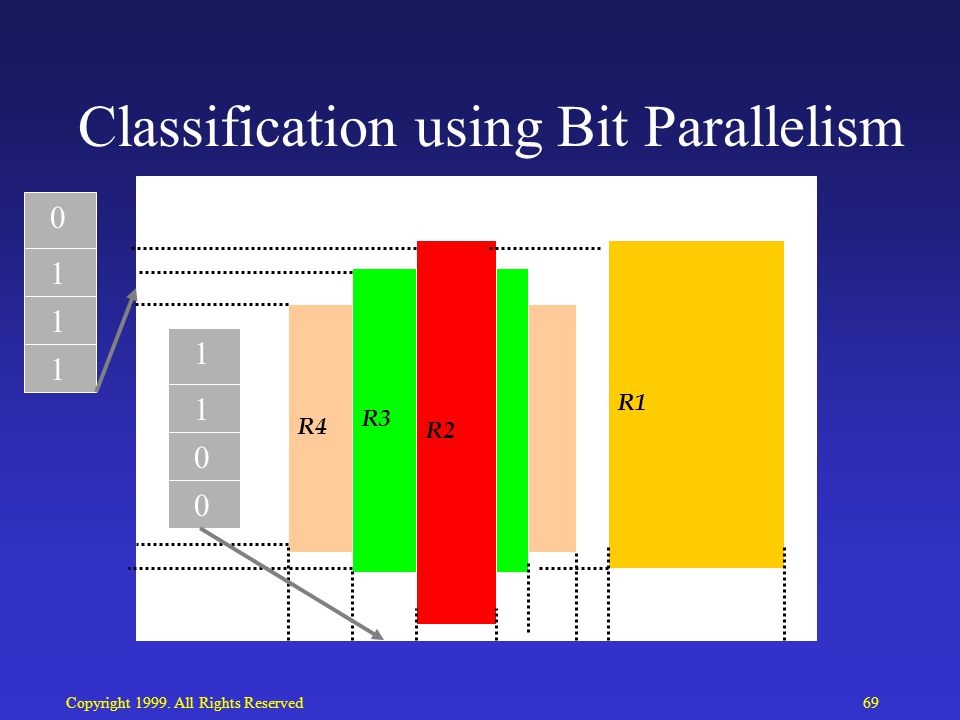 Classification using Bit Parallelism

0
1
1
1

1
1
0
0

R4
R3
R2
R1

Copyright 1999. All Rights Reserved
69